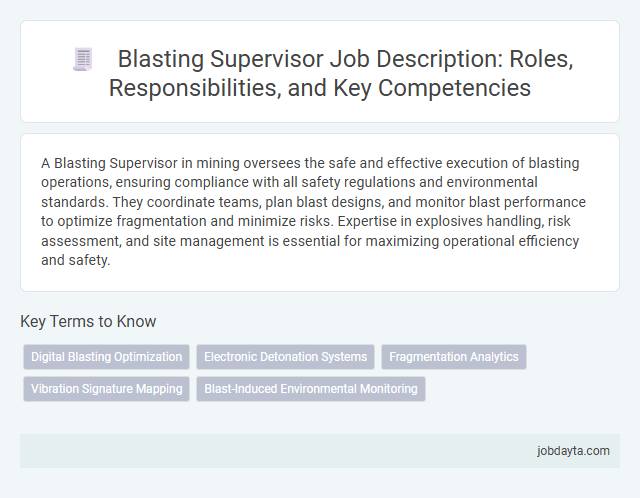 Blasting Supervisor Job Description: Roles, Responsibilities, and Key Competencies

A Blasting Supervisor in mining oversees the safe and effective execution of blasting operations, ensuring compliance with all safety regulations and environmental standards. They coordinate teams, plan blast designs, and monitor blast performance to optimize fragmentation and minimize risks. Expertise in explosives handling, risk assessment, and site management is essential for maximizing operational efficiency and safety.

Key Terms to Know

Digital Blasting Optimization
Electronic Detonation Systems
Fragmentation Analytics
Vibration Signature Mapping
Blast-Induced Environmental Monitoring

jobdayta.com